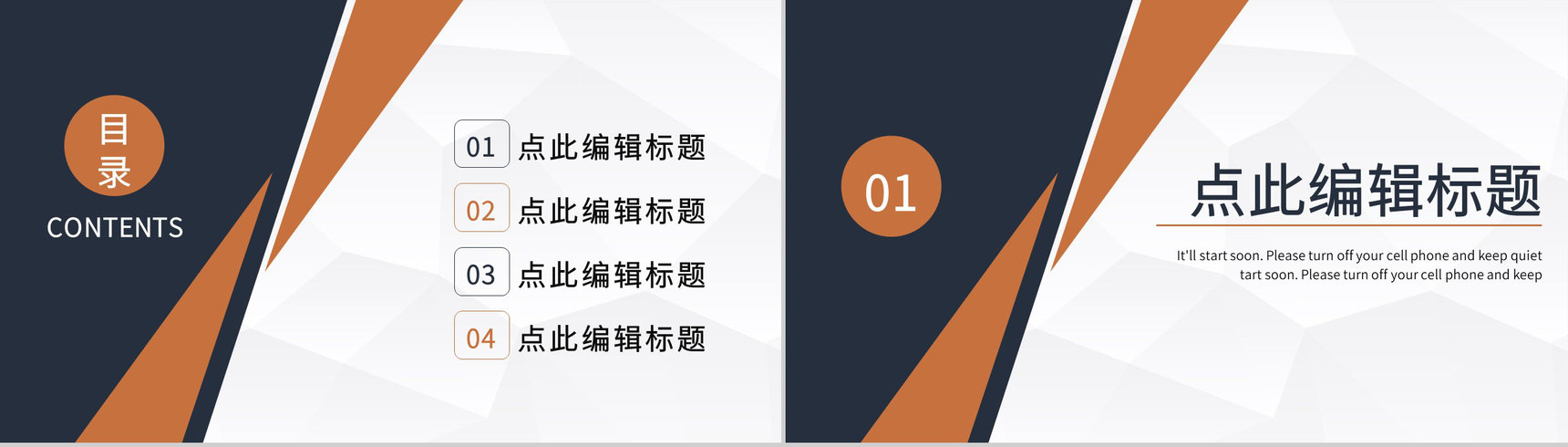 目录

CONTENTS

01 点此编辑标题

02 点此编辑标题

03 点此编辑标题

04 点此编辑标题

01

点此编辑标题

It'll start soon. Please turn off your cell phone and keep quiet tart soon. Please turn off your cell phone and keep